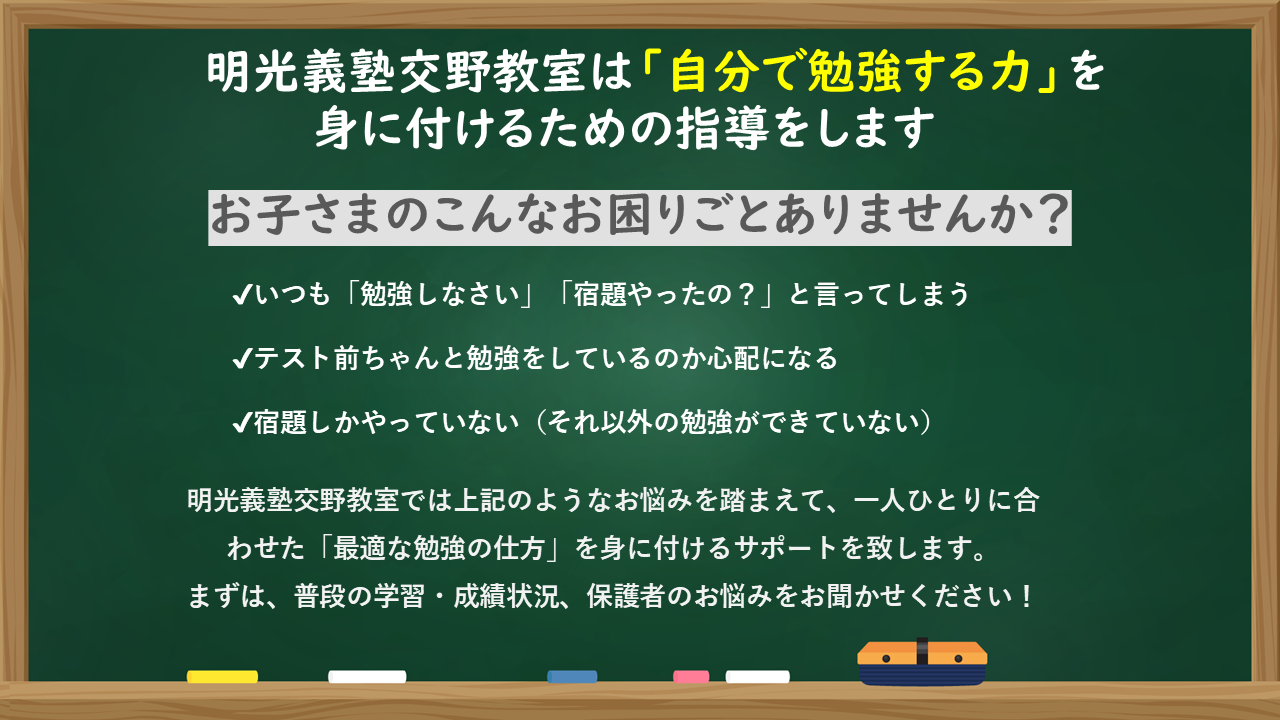 明光義塾交野教室は「自分で勉強する力」を身に付けるための指導をします

お子さまのこんなお困りごとありませんか？

✔いつも「勉強しなさい」「宿題やったの？」と言ってしまう

✔テスト前ちゃんと勉強をしているのか心配になる

✔宿題しかやっていない（それ以外の勉強ができていない）

明光義塾交野教室では上記のようなお悩みを踏まえて、一人ひとりに合わせた「最適な勉強の仕方」を身に付けるサポートを致します。
まずは、普段の学習・成績状況、保護者のお悩みをお聞かせください！